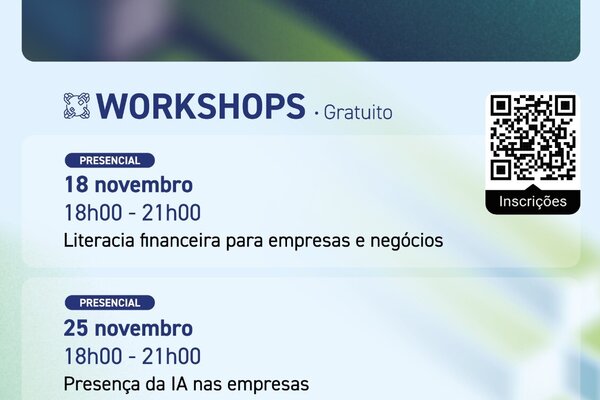 WORKSHOPS · Gratuito

Inscrições

PRESENCIAL
18 novembro
18h00 - 21h00
Literacia financeira para empresas e negócios

PRESENCIAL
25 novembro
18h00 - 21h00
Presença da IA nas empresas